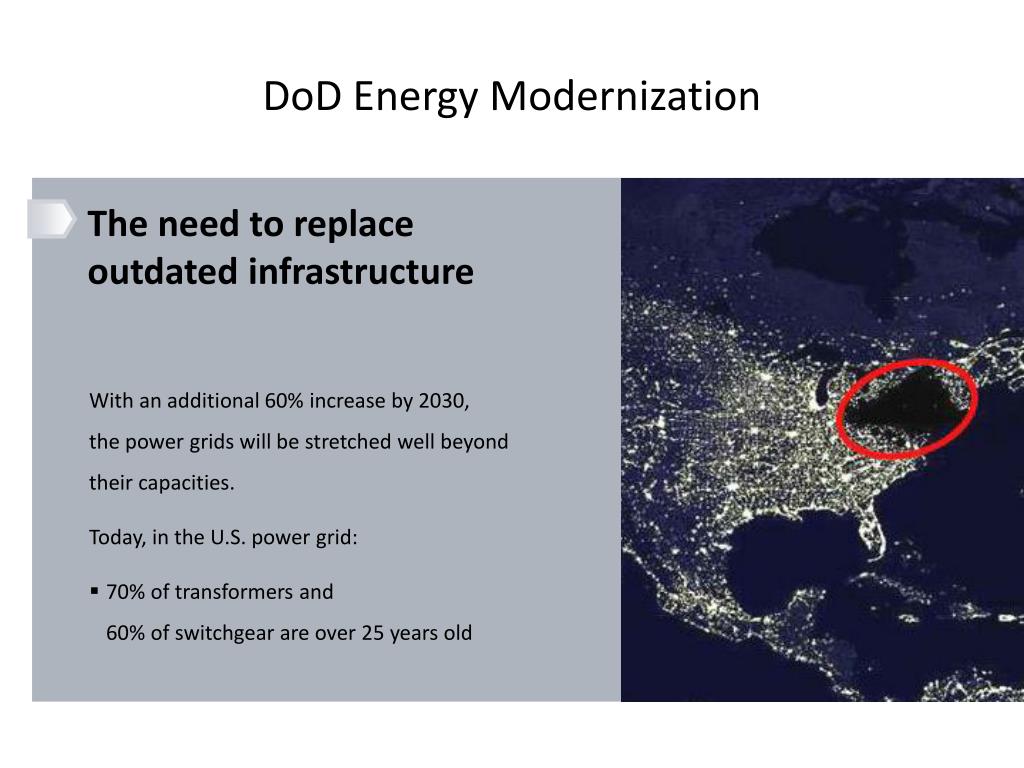 DoD Energy Modernization

The need to replace outdated infrastructure

With an additional 60% increase by 2030, the power grids will be stretched well beyond their capacities.

Today, in the U.S. power grid:

▪ 70% of transformers and 60% of switchgear are over 25 years old